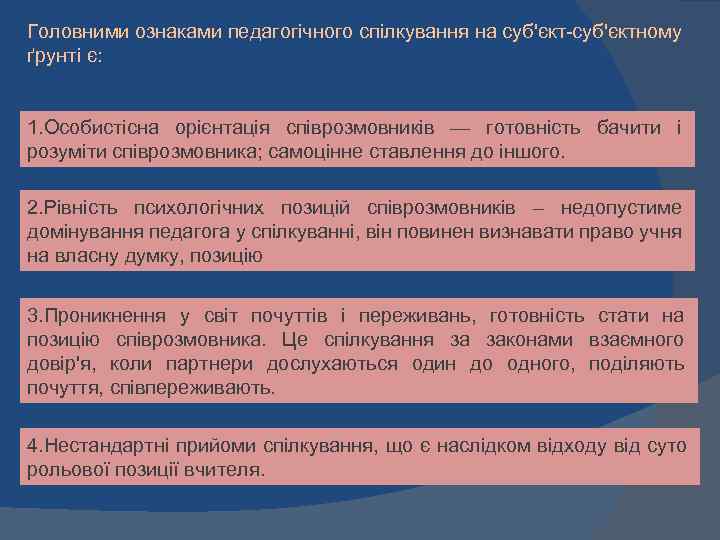 Головними ознаками педагогічного спілкування на суб'єкт-суб'єктному ґрунті є:

1.Особистісна орієнтація співрозмовників — готовність бачити і розуміти співрозмовника; самоцінне ставлення до іншого.

2.Рівність психологічних позицій співрозмовників – недопустиме домінування педагога у спілкуванні, він повинен визнавати право учня на власну думку, позицію

3.Проникнення у світ почуттів і переживань, готовність стати на позицію співрозмовника. Це спілкування за законами взаємного довір'я, коли партнери дослухаються один до одного, поділяють почуття, співпереживають.

4.Нестандартні прийоми спілкування, що є наслідком відходу від суто рольової позиції вчителя.